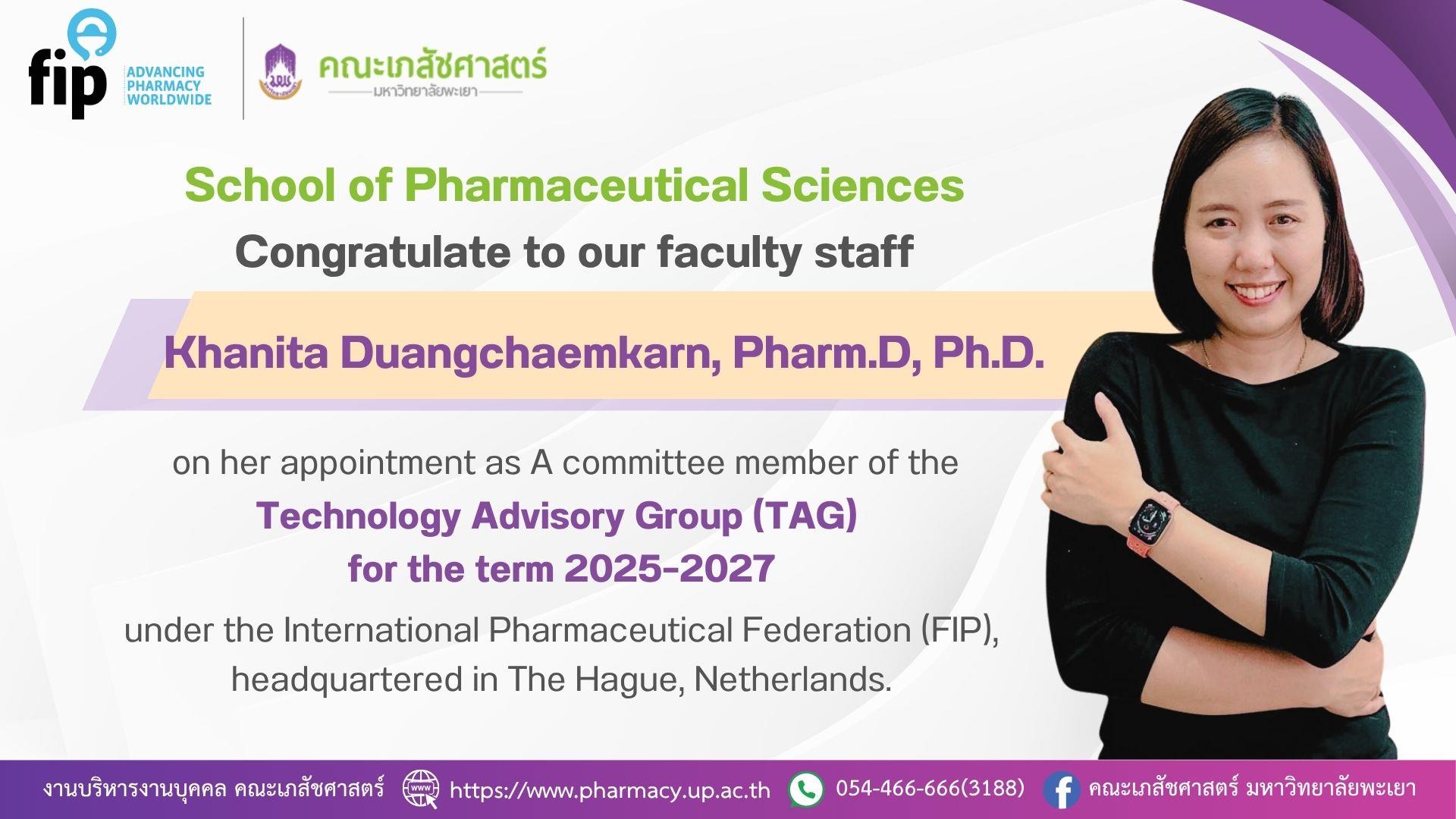 fip ADVANCING PHARMACY WORLDWIDE

คณะเภสัชศาสตร์
มหาวิทยาลัยพะเยา

School of Pharmaceutical Sciences
Congratulate to our faculty staff

Khanita Duangchaemkarn, Pharm.D, Ph.D.

on her appointment as A committee member of the
Technology Advisory Group (TAG)
for the term 2025-2027
under the International Pharmaceutical Federation (FIP), headquartered in The Hague, Netherlands.

งานบริหารงานบุคคล คณะเภสัชศาสตร์ www https://www.pharmacy.up.ac.th 054-466-666(3188) คณะเภสัชศาสตร์ มหาวิทยาลัยพะเยา